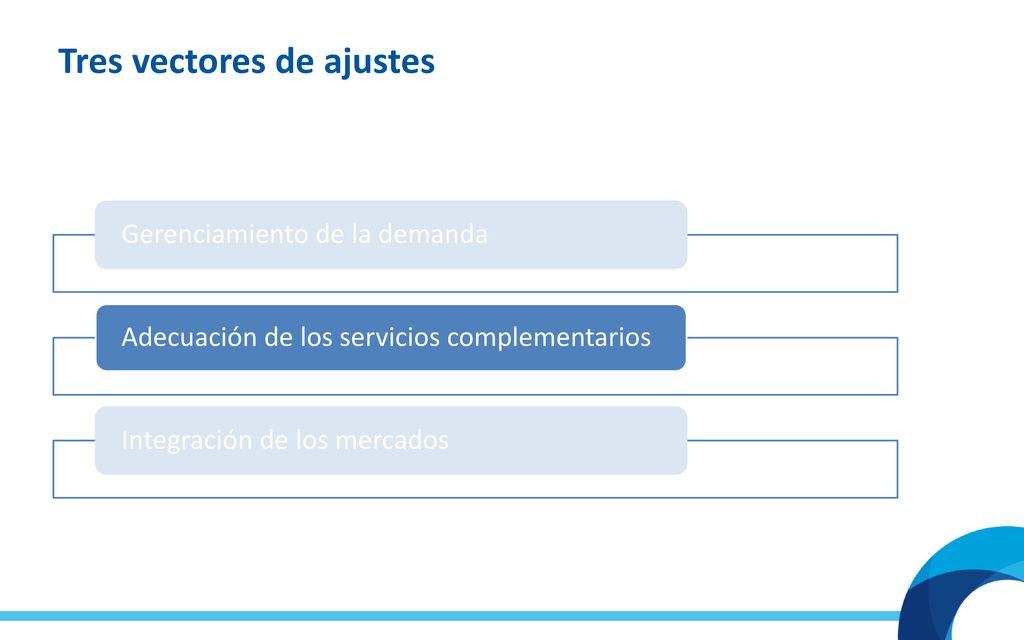 Tres vectores de ajustes

Gerenciamiento de la demanda

Adecuación de los servicios complementarios

Integración de los mercados